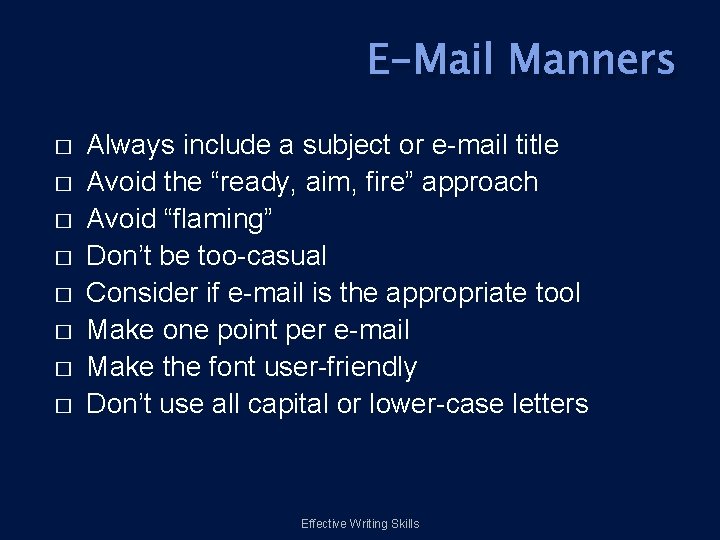 E-Mail Manners

□ Always include a subject or e-mail title
□ Avoid the “ready, aim, fire” approach
□ Avoid “flaming”
□ Don’t be too-casual
□ Consider if e-mail is the appropriate tool
□ Make one point per e-mail
□ Make the font user-friendly
□ Don’t use all capital or lower-case letters

Effective Writing Skills